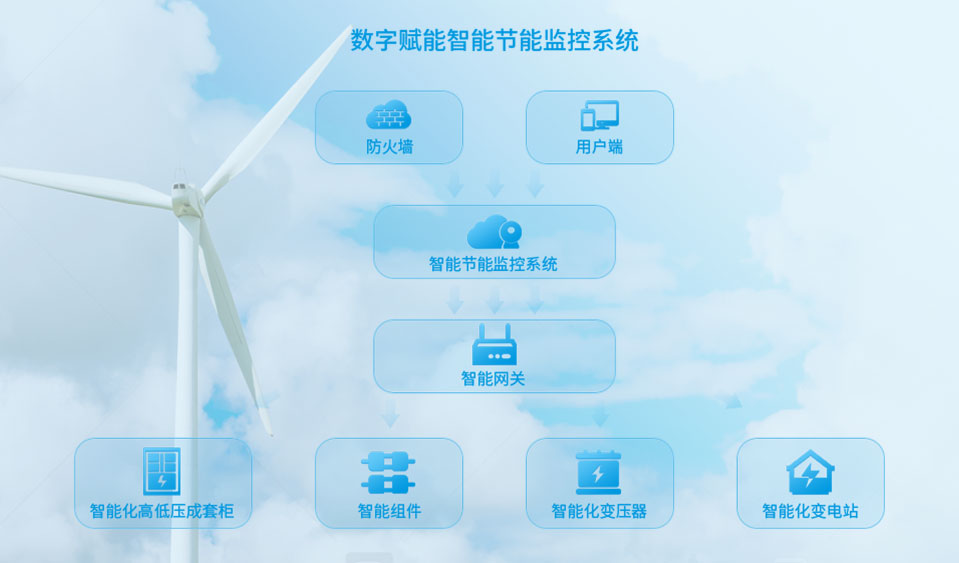 数字赋能智能节能监控系统

防火墙

用户端

智能节能监控系统

智能网关

智能化高低压成套柜

智能组件

智能化变压器

智能化变电站